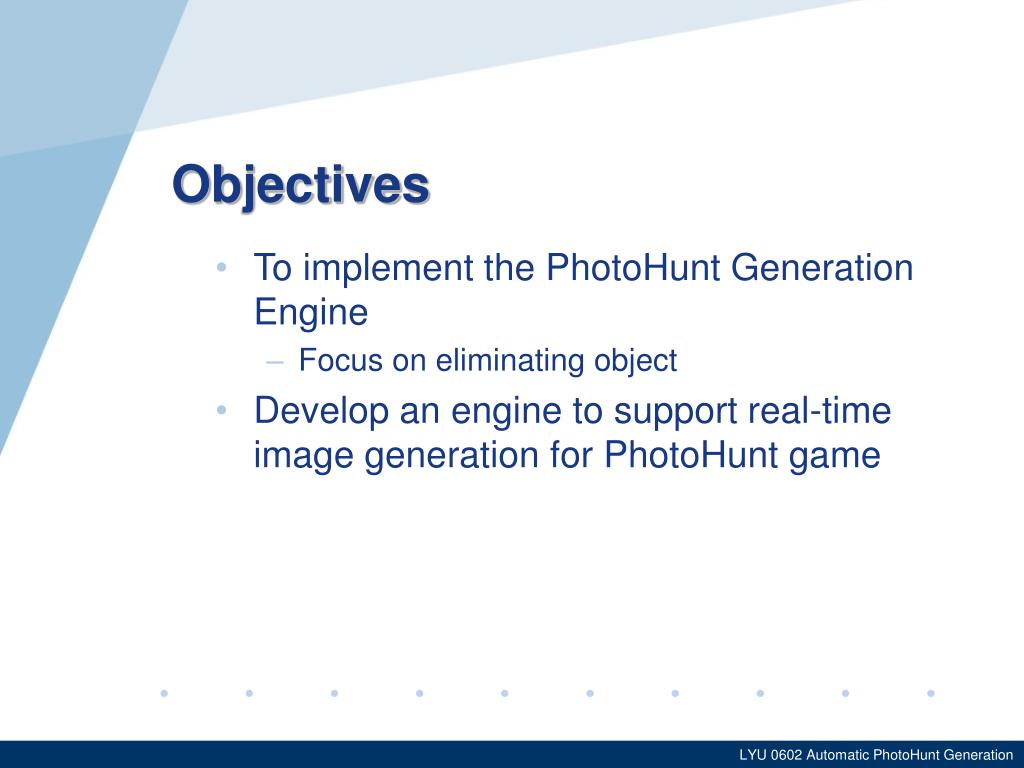 Objectives

• To implement the PhotoHunt Generation Engine
– Focus on eliminating object
• Develop an engine to support real-time image generation for PhotoHunt game

LYU 0602 Automatic PhotoHunt Generation